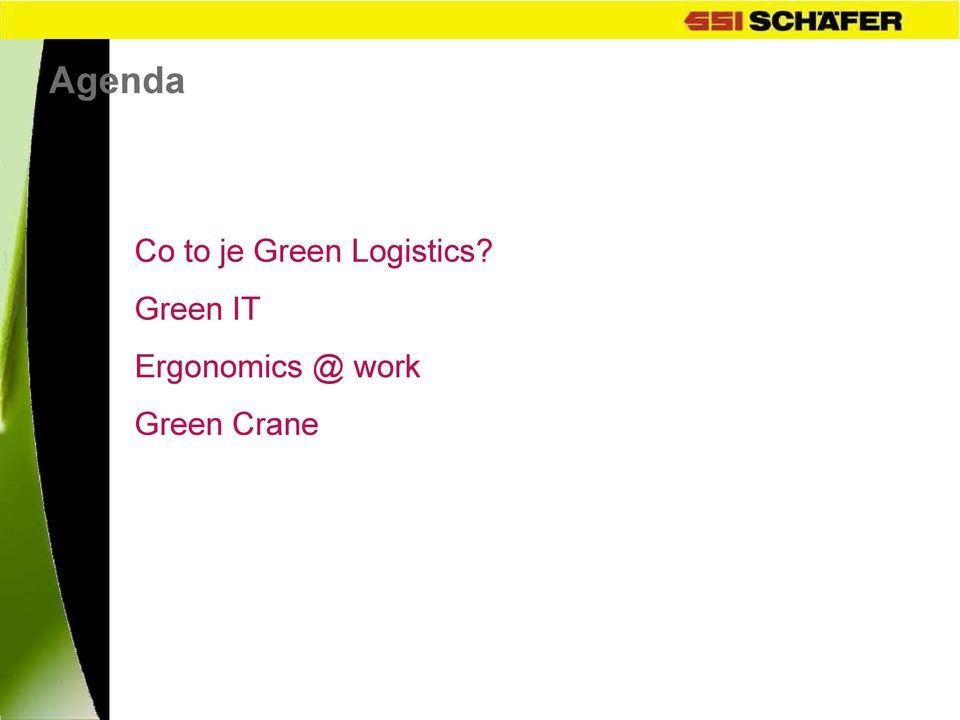 SSI SCHÄFER

Agenda

Co to je Green Logistics?

Green IT

Ergonomics @ work

Green Crane